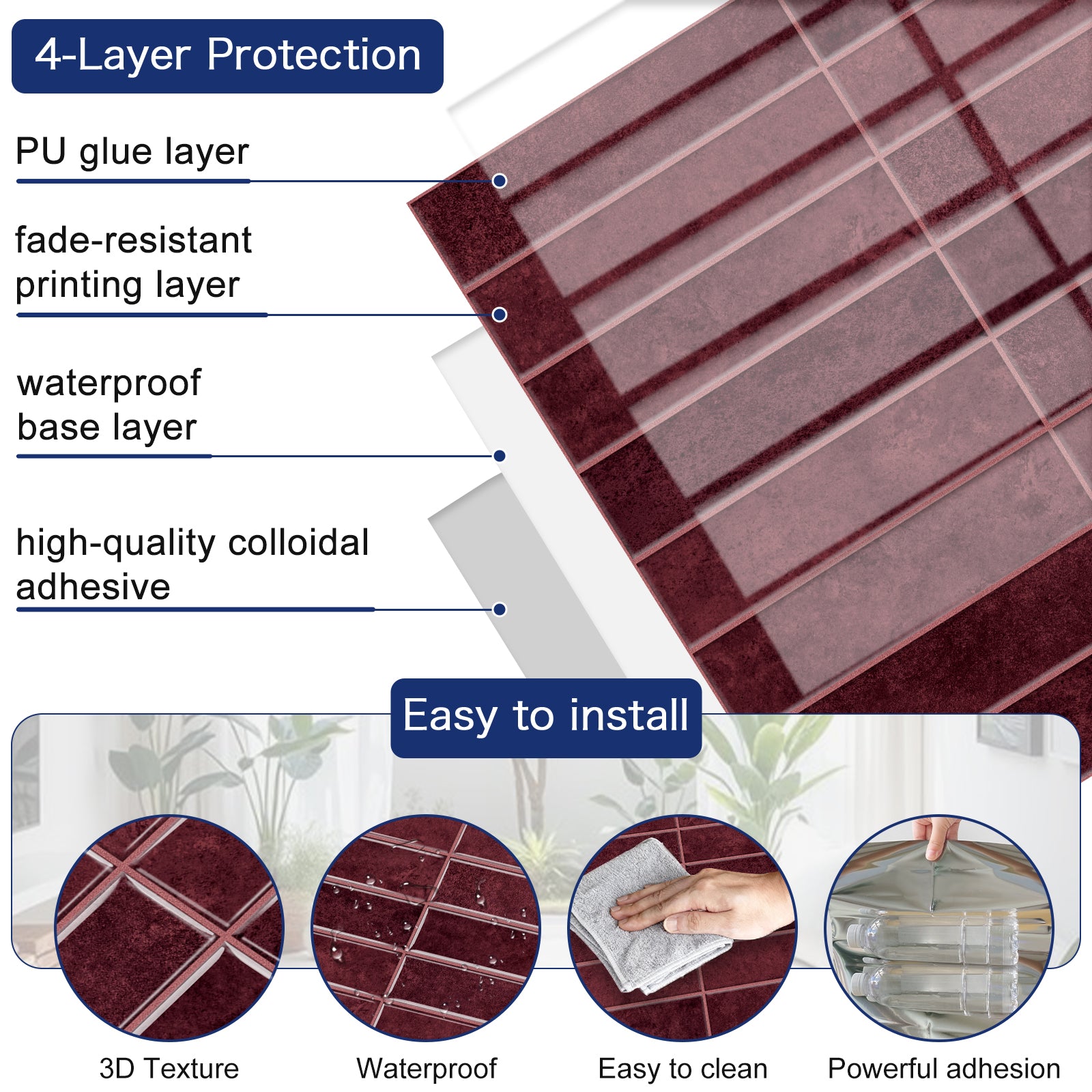 4-Layer Protection

PU glue layer

fade-resistant printing layer

waterproof base layer

high-quality colloidal adhesive

Easy to install

3D Texture

Waterproof

Easy to clean

Powerful adhesion